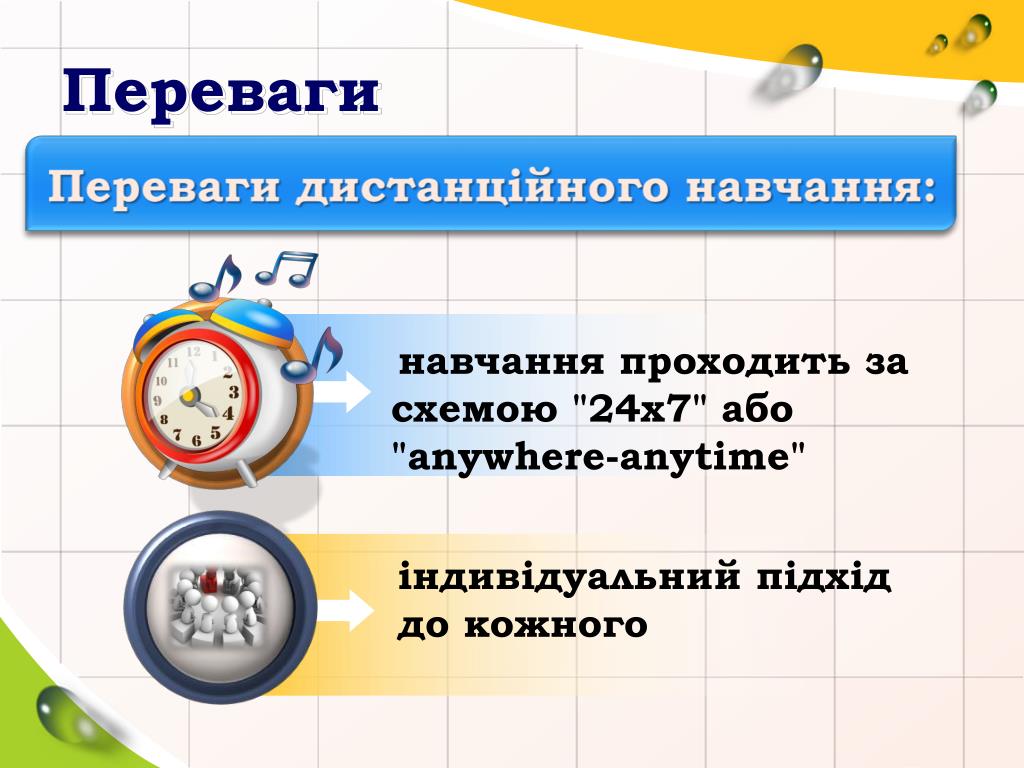 Переваги

Переваги дистанційного навчання:

12
1
2
3
4
5
6
7
8
9
10
11

навчання проходить за схемою "24х7" або "anywhere-anytime"

індивідуальний підхід до кожного